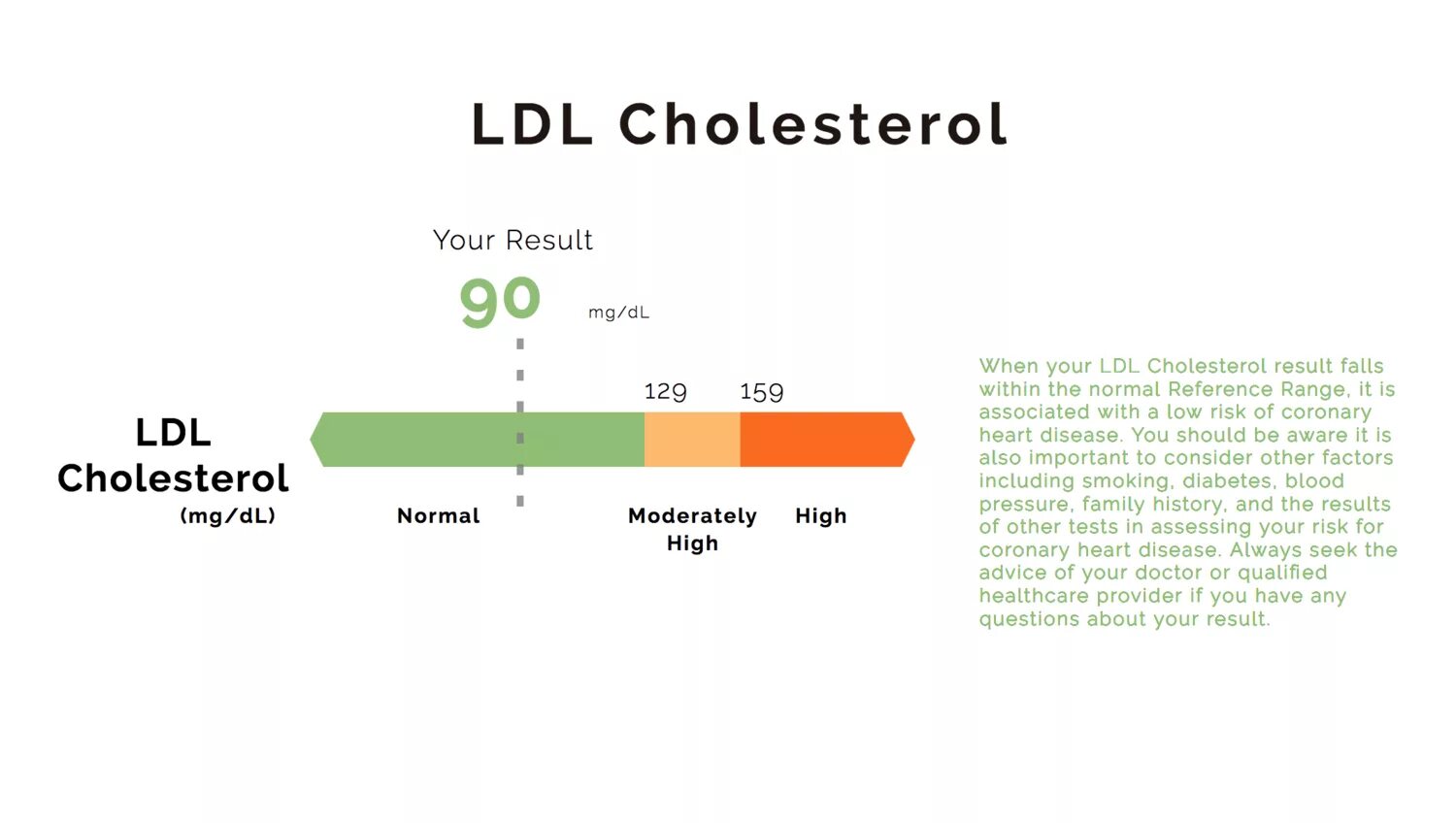 LDL Cholesterol

Your Result

90 mg/dL

129 159

LDL Cholesterol (mg/dL)

Normal

Moderately High

High

When your LDL Cholesterol result falls within the normal Reference Range, it is associated with a low risk of coronary heart disease. You should be aware it is also important to consider other factors including smoking, diabetes, blood pressure, family history, and the results of other tests in assessing your risk for coronary heart disease. Always seek the advice of your doctor or qualified healthcare provider if you have any questions about your result.